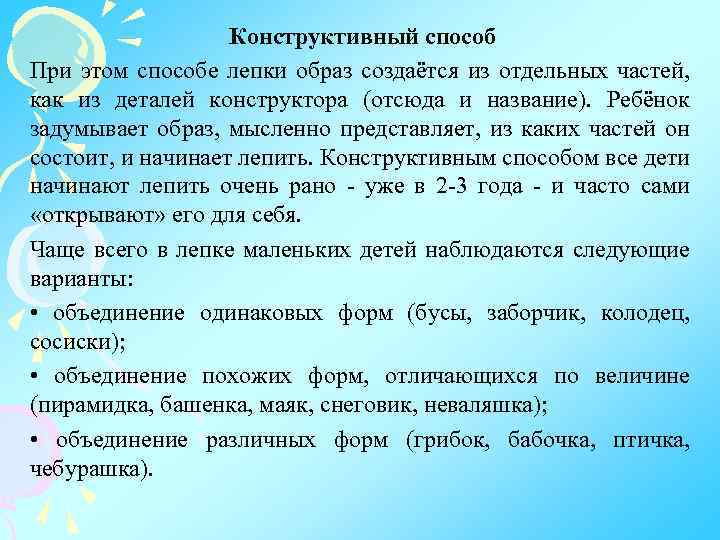 Конструктивный способ

При этом способе лепки образ создаётся из отдельных частей, как из деталей конструктора (отсюда и название). Ребёнок задумывает образ, мысленно представляет, из каких частей он состоит, и начинает лепить. Конструктивным способом все дети начинают лепить очень рано - уже в 2-3 года - и часто сами «открывают» его для себя.

Чаще всего в лепке маленьких детей наблюдаются следующие варианты:

• объединение одинаковых форм (бусы, заборчик, колодец, сосиски);

• объединение похожих форм, отличающихся по величине (пирамидка, башенка, маяк, снеговик, неваляшка);

• объединение различных форм (грибок, бабочка, птичка, чебурашка).